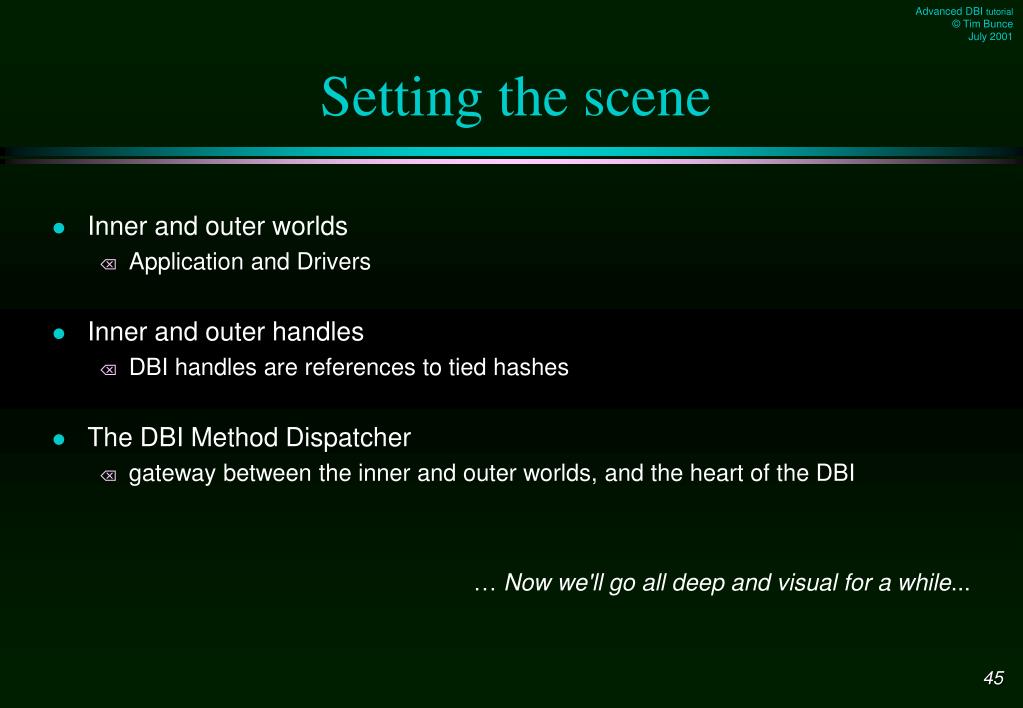 Advanced DBI tutorial
© Tim Bunce
July 2001

Setting the scene

- Inner and outer worlds
  - Application and Drivers
- Inner and outer handles
  - DBI handles are references to tied hashes
- The DBI Method Dispatcher
  - gateway between the inner and outer worlds, and the heart of the DBI

… Now we'll go all deep and visual for a while...

45